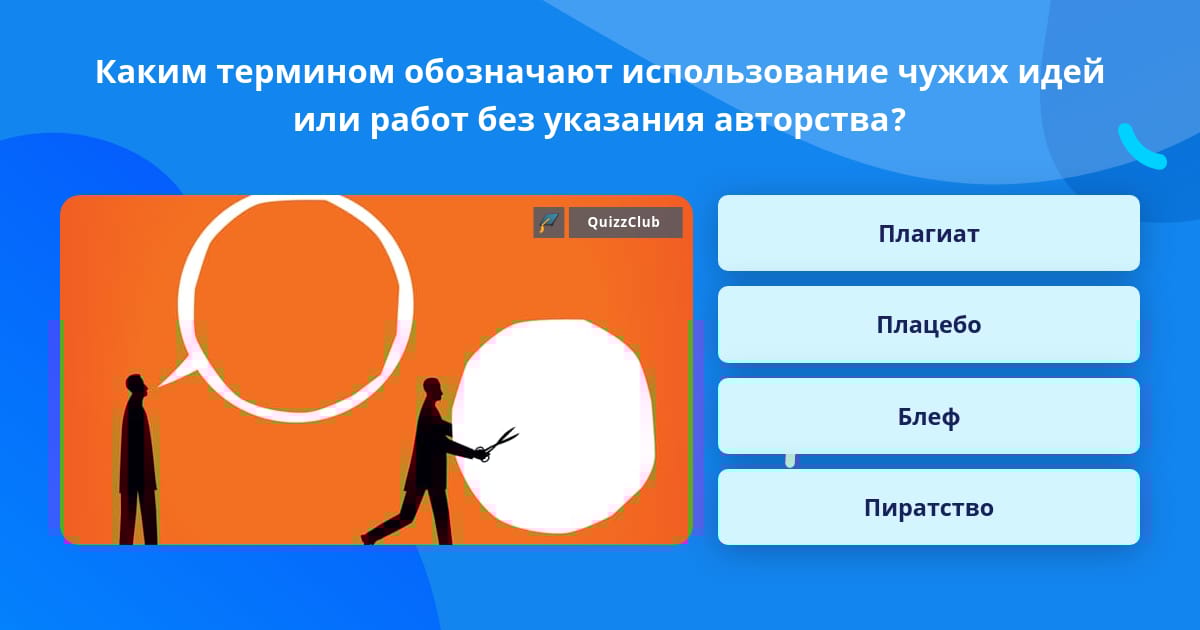 Каким термином обозначают использование чужих идей или работ без указания авторства?

QuizzClub

Плагиат

Плацебо

Блеф

Пиратство